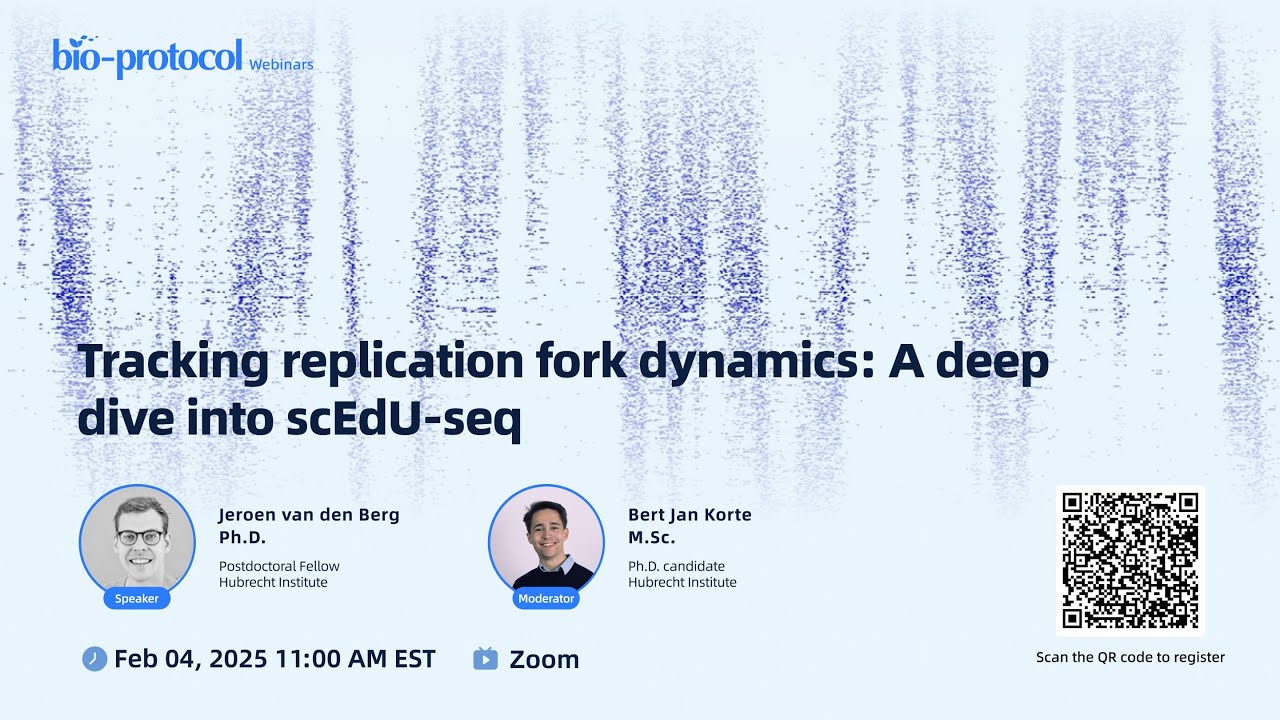 bio-protocol Webinars

Tracking replication fork dynamics: A deep dive into scEdU-seq

Speaker
Jeroen van den Berg
Ph.D.
Postdoctoral Fellow
Hubrecht Institute

Moderator
Bert Jan Korte
M.Sc.
Ph.D. candidate
Hubrecht Institute

Feb 04, 2025 11:00 AM EST

Zoom

Scan the QR code to register